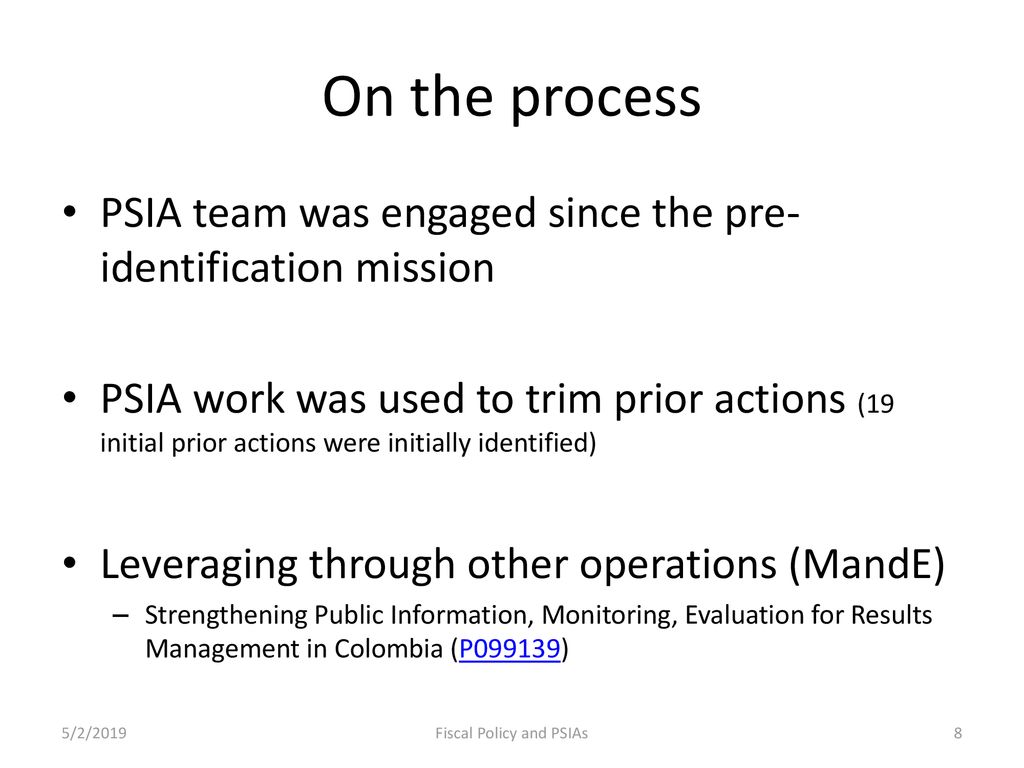 On the process

• PSIA team was engaged since the pre-identification mission

• PSIA work was used to trim prior actions (19 initial prior actions were initially identified)

• Leveraging through other operations (MandE)
– Strengthening Public Information, Monitoring, Evaluation for Results Management in Colombia (P099139)

5/2/2019
Fiscal Policy and PSIAs
8